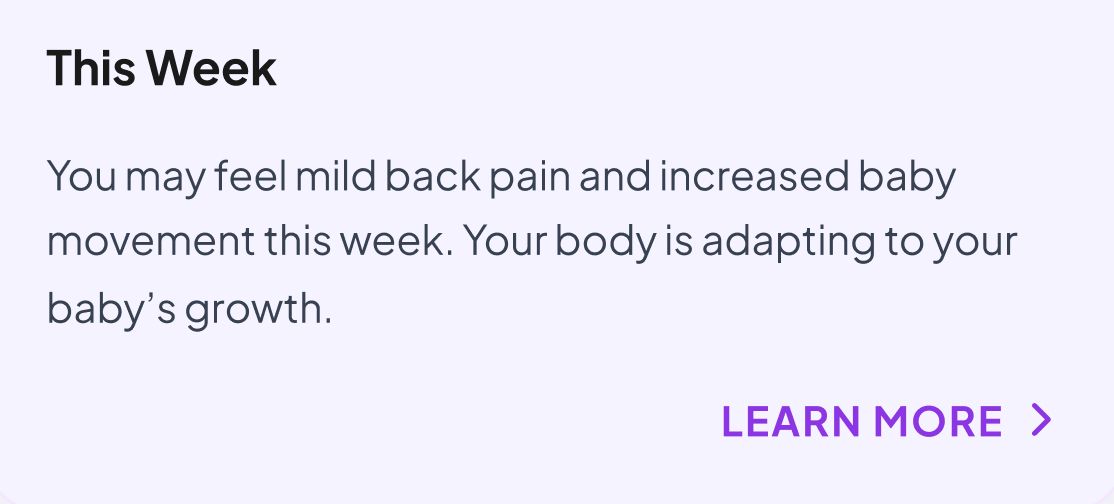 This Week

You may feel mild back pain and increased baby movement this week. Your body is adapting to your baby’s growth.

LEARN MORE >